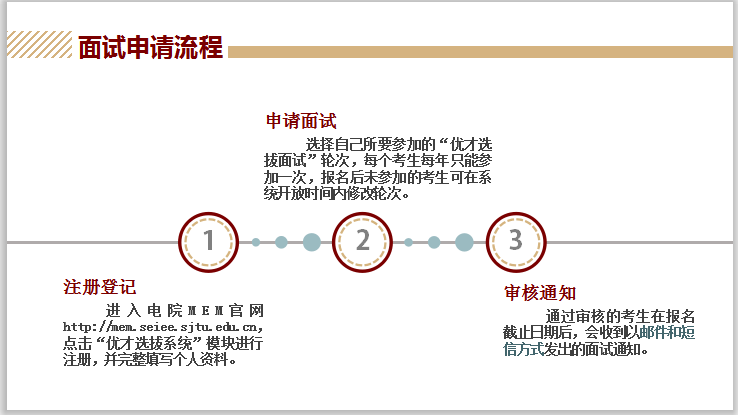 面试申请流程

申请面试

选择自己所要参加的“优才选拔面试”轮次，每个考生每年只能参加一次，报名后未参加的考生可在系统开放时间内修改轮次。

1

2

3

注册登记

进入电院MEM官网http://mem.seiee.sjtu.edu.cn，点击“优才选拔系统”模块进行注册，并完整填写个人资料。

审核通知

通过审核的考生在报名截止日期后，会收到以邮件和短信方式发出的面试通知。